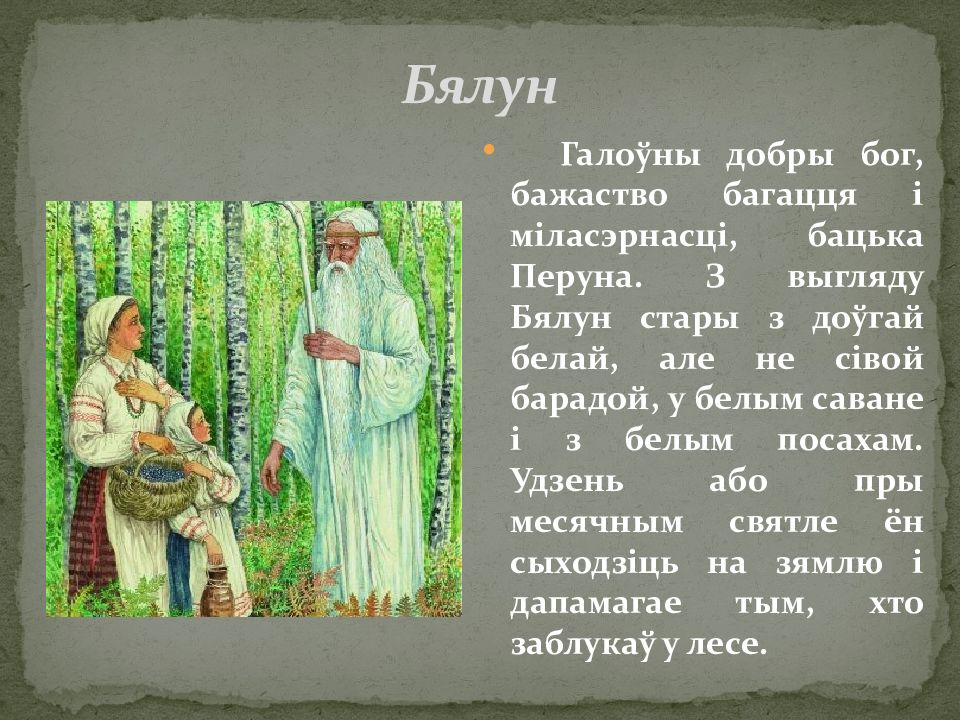 Бялун

Галоўны добры бог, бажаство багацця і міласэрнасці, бацька Перуна. З выгляду Бялун стары з доўгай белай, але не сівой барадой, у белым саване і з белым посахам. Удзень або пры месячным святле ён сыходзіць на зямлю і дапамагае тым, хто заблукаў у лесе.